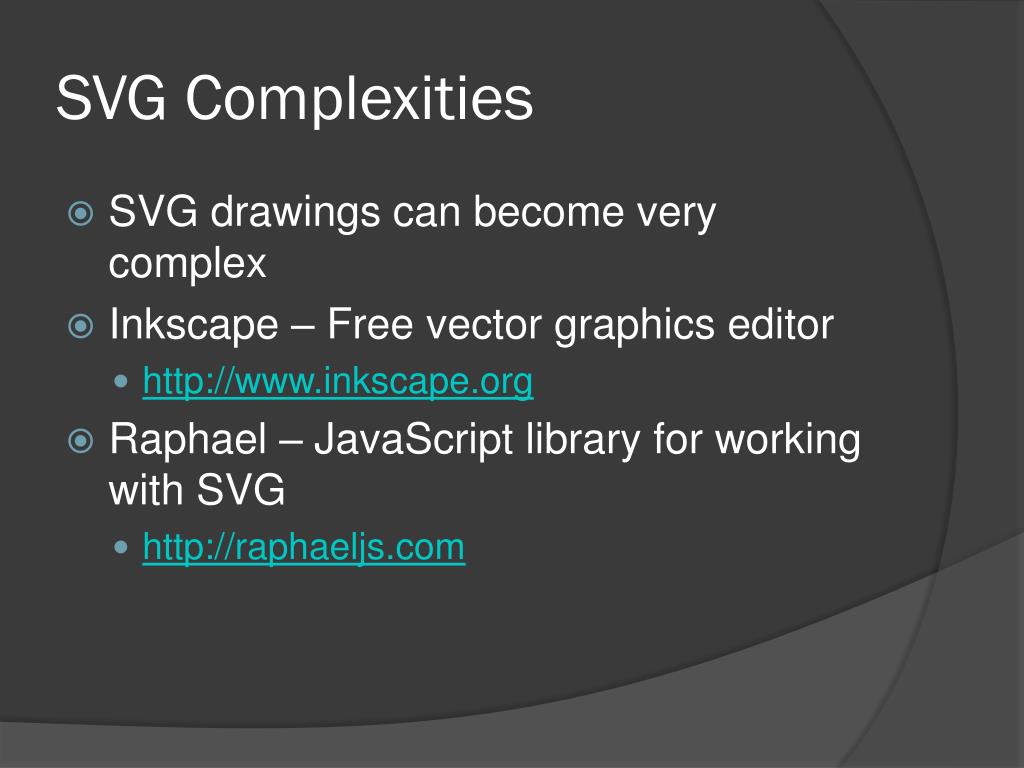 SVG Complexities

SVG drawings can become very complex

Inkscape – Free vector graphics editor

http://www.inkscape.org

Raphael – JavaScript library for working with SVG

http://raphaeljs.com